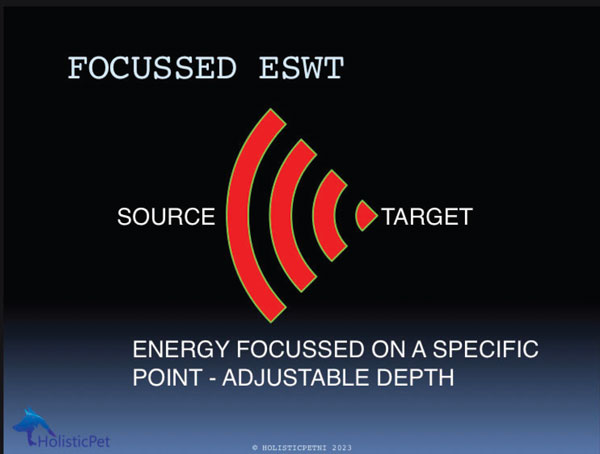 FOCUSSED ESWT

SOURCE

TARGET

ENERGY FOCUSSED ON A SPECIFIC POINT - ADJUSTABLE DEPTH

HolisticPet

© HOLISTICPETNI 2023